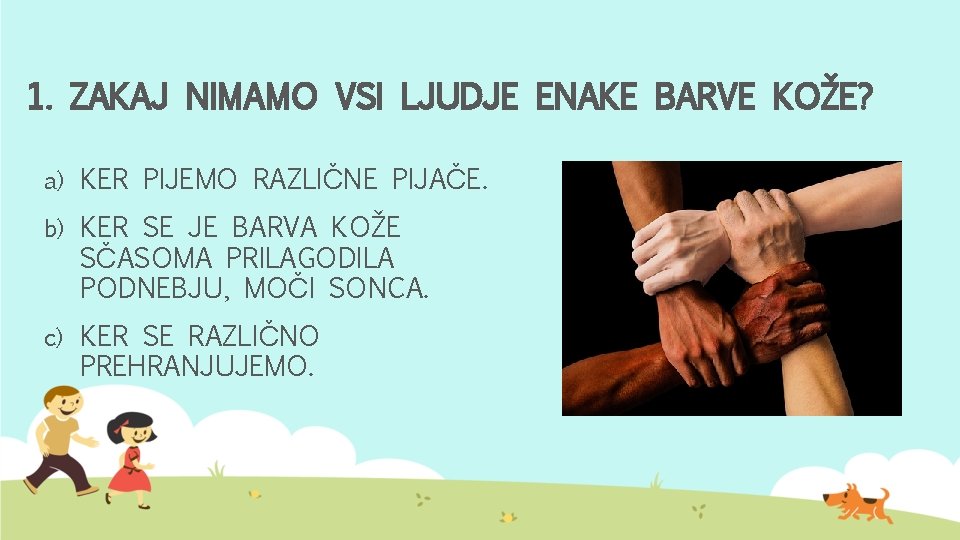 1. ZAKAJ NIMAMO VSI LJUDJE ENAKE BARVE KOŽE?

a) KER PIJEMO RAZLIČNE PIJAČE.

b) KER SE JE BARVA KOŽE SČASOMA PRILAGODILA PODNEBJU, MOČI SONCA.

c) KER SE RAZLIČNO PREHRANJUJEMO.